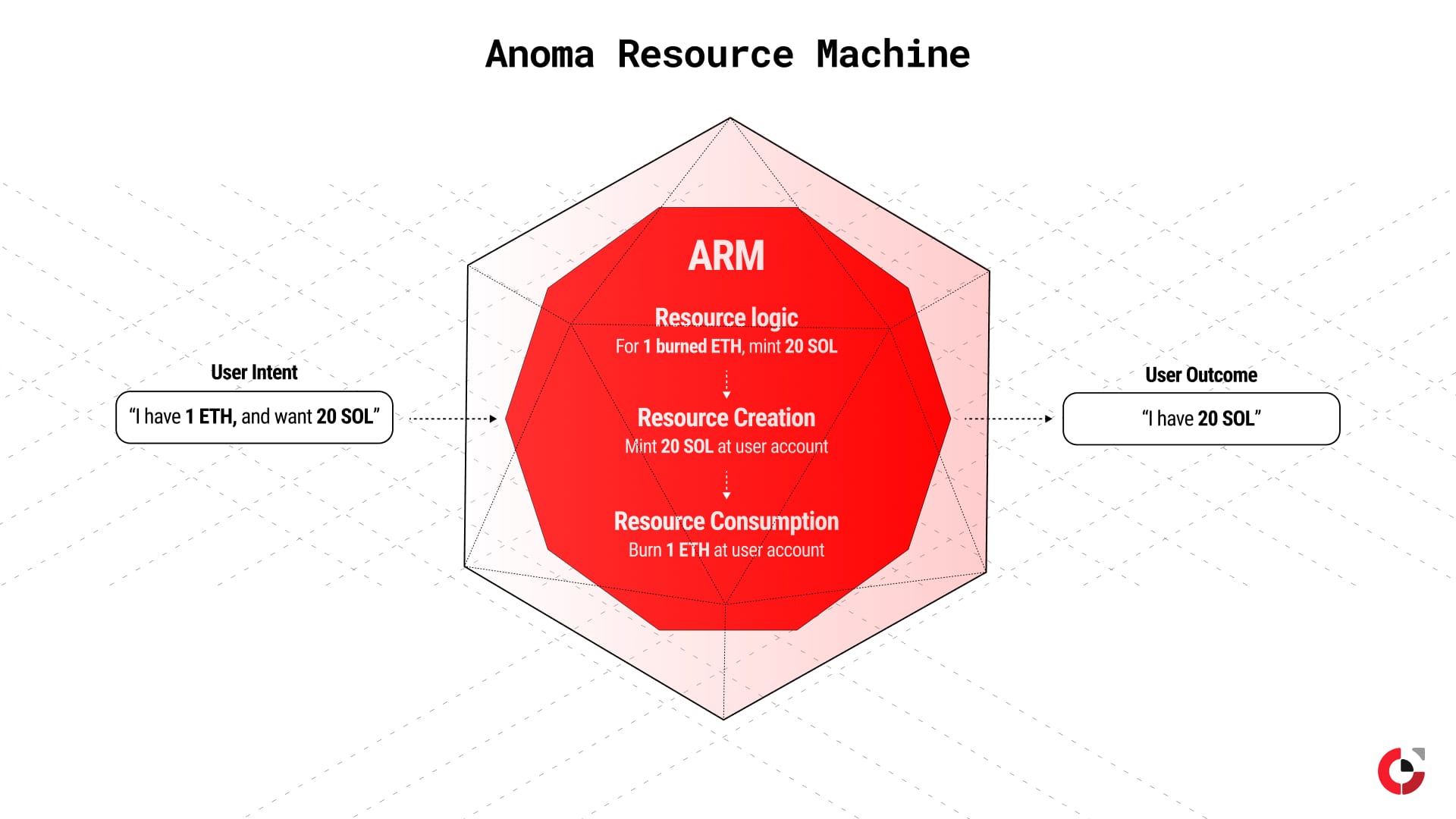 Anoma Resource Machine

User Intent

"I have 1 ETH, and want 20 SOL"

ARM

Resource logic
For 1 burned ETH, mint 20 SOL

Resource Creation
Mint 20 SOL at user account

Resource Consumption
Burn 1 ETH at user account

User Outcome

"I have 20 SOL"